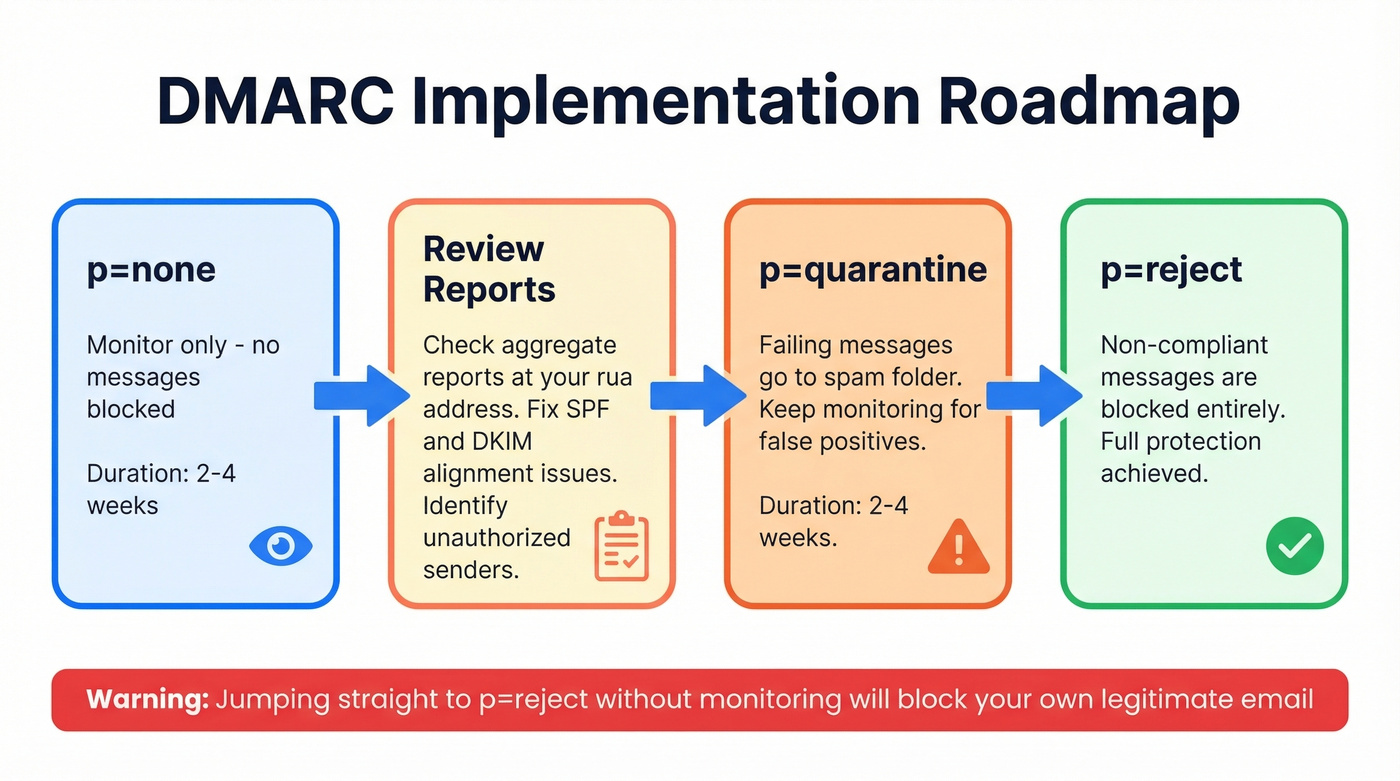 DMARC Implementation Roadmap

p=none

Monitor only - no messages blocked

Duration: 2-4 weeks

Review Reports

Check aggregate reports at your rua address. Fix SPF and DKIM alignment issues. Identify unauthorized senders.

p=quarantine

Failing messages go to spam folder. Keep monitoring for false positives.

Duration: 2-4 weeks.

p=reject

Non-compliant messages are blocked entirely. Full protection achieved.

Warning: Jumping straight to p=reject without monitoring will block your own legitimate email